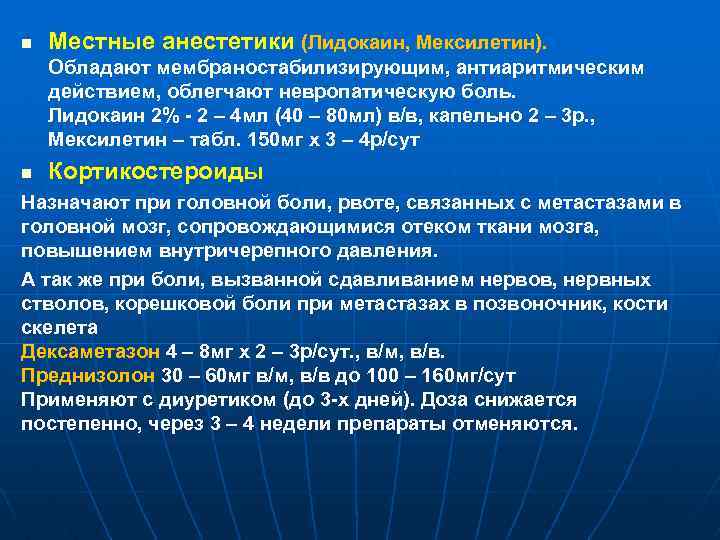 ■ Местные анестетики (Лидокаин, Мексилетин).
Обладают мембраностабилизирующим, антиаритмическим действием, облегчают невропатическую боль.
Лидокаин 2% - 2 – 4мл (40 – 80мл) в/в, капельно 2 – 3р.,
Мексилетин – табл. 150мг х 3 – 4р/сут

■ Кортикостероиды

Назначают при головной боли, рвоте, связанных с метастазами в головной мозг, сопровождающимися отеком ткани мозга, повышением внутричерепного давления.

А так же при боли, вызванной сдавливанием нервов, нервных стволов, корешковой боли при метастазах в позвоночник, кости скелета
Дексаметазон 4 – 8мг х 2 – 3р/сут., в/м, в/в.
Преднизолон 30 – 60мг в/м, в/в до 100 – 160мг/сут
Применяют с диуретиком (до 3-х дней). Доза снижается постепенно, через 3 – 4 недели препараты отменяются.